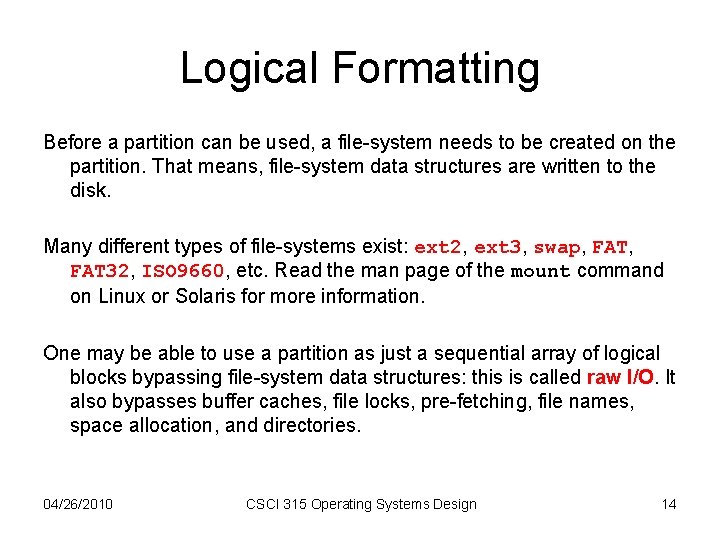 Logical Formatting

Before a partition can be used, a file-system needs to be created on the partition. That means, file-system data structures are written to the disk.

Many different types of file-systems exist: ext2, ext3, swap, FAT, FAT32, ISO9660, etc. Read the man page of the mount command on Linux or Solaris for more information.

One may be able to use a partition as just a sequential array of logical blocks bypassing file-system data structures: this is called raw I/O. It also bypasses buffer caches, file locks, pre-fetching, file names, space allocation, and directories.

04/26/2010 CSCI 315 Operating Systems Design 14